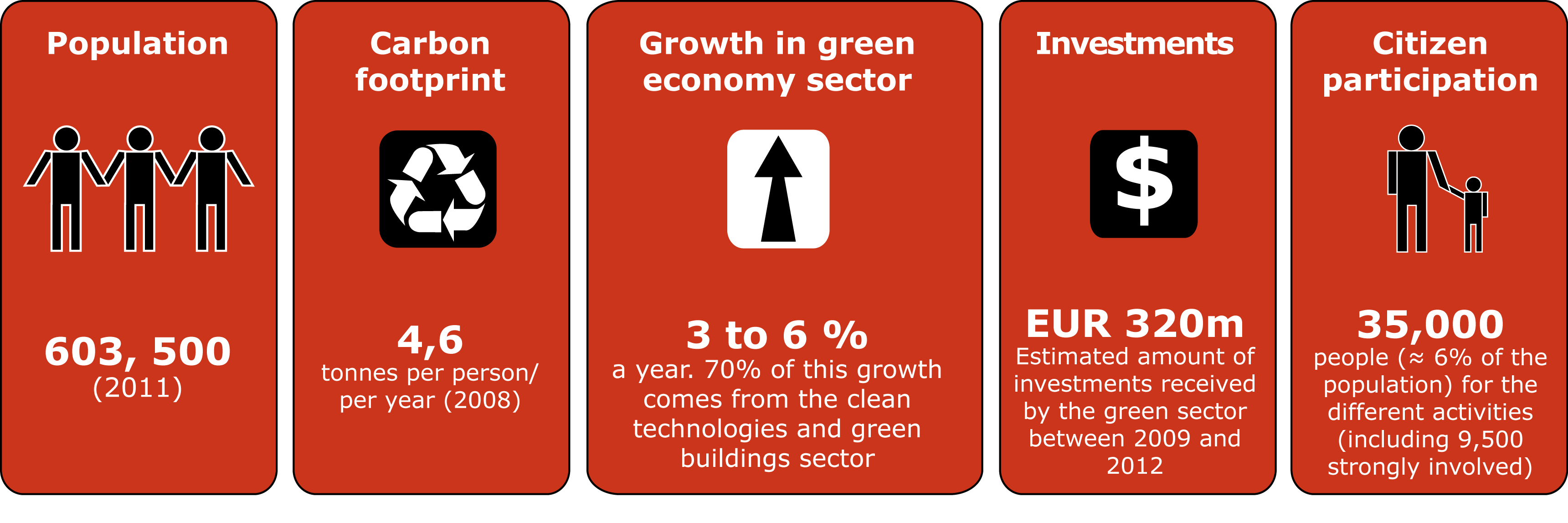 Population

603, 500
(2011)

Carbon footprint

4,6
tonnes per person/ per year (2008)

Growth in green economy sector

3 to 6 %
a year. 70% of this growth comes from the clean technologies and green buildings sector

Investments

$

EUR 320m
Estimated amount of investments received by the green sector between 2009 and 2012

Citizen participation

35,000
people (≈ 6% of the population) for the different activities (including 9,500 strongly involved)